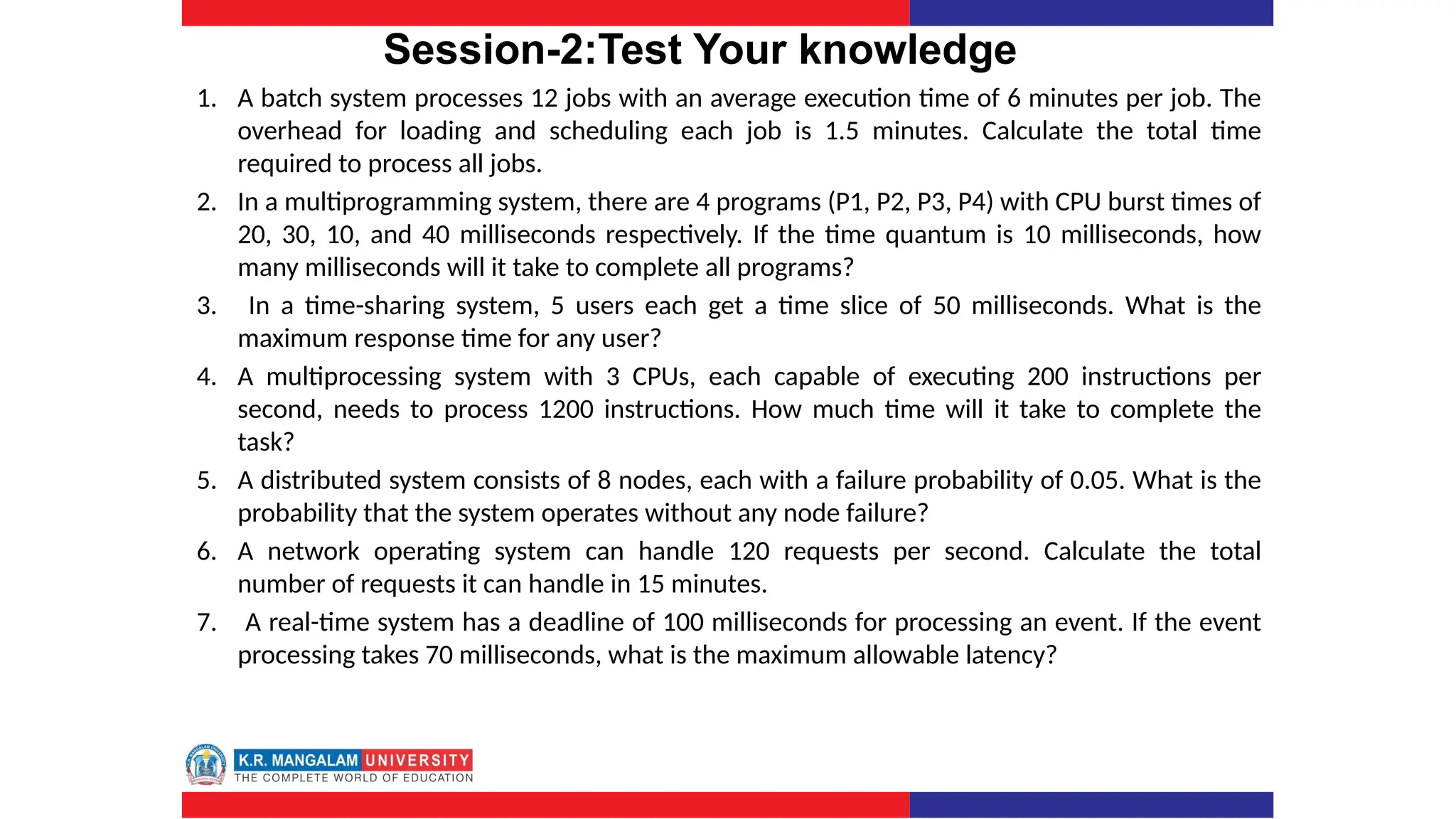 Session-2:Test Your knowledge

1. A batch system processes 12 jobs with an average execution time of 6 minutes per job. The overhead for loading and scheduling each job is 1.5 minutes. Calculate the total time required to process all jobs.

2. In a multiprogramming system, there are 4 programs (P1, P2, P3, P4) with CPU burst times of 20, 30, 10, and 40 milliseconds respectively. If the time quantum is 10 milliseconds, how many milliseconds will it take to complete all programs?

3. In a time-sharing system, 5 users each get a time slice of 50 milliseconds. What is the maximum response time for any user?

4. A multiprocessing system with 3 CPUs, each capable of executing 200 instructions per second, needs to process 1200 instructions. How much time will it take to complete the task?

5. A distributed system consists of 8 nodes, each with a failure probability of 0.05. What is the probability that the system operates without any node failure?

6. A network operating system can handle 120 requests per second. Calculate the total number of requests it can handle in 15 minutes.

7. A real-time system has a deadline of 100 milliseconds for processing an event. If the event processing takes 70 milliseconds, what is the maximum allowable latency?

K.R. MANGALAM UNIVERSITY
THE COMPLETE WORLD OF EDUCATION